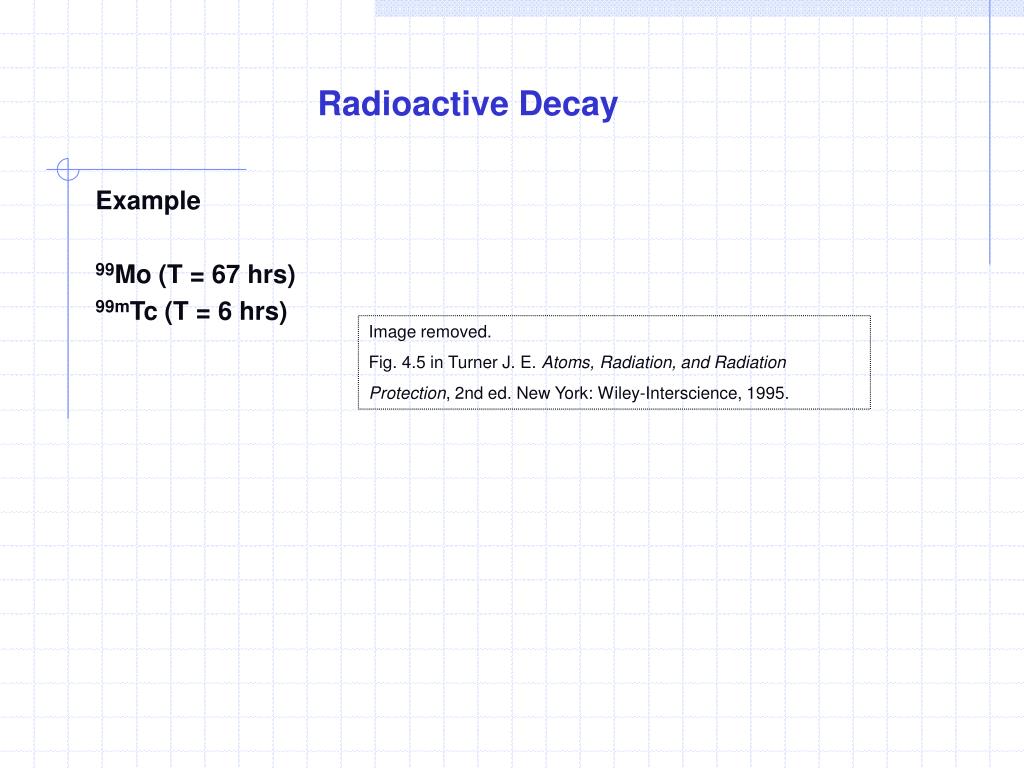 Radioactive Decay

Example

$^{99}$Mo (T = 67 hrs)
$^{99m}$Tc (T = 6 hrs)

Image removed.
Fig. 4.5 in Turner J. E. Atoms, Radiation, and Radiation Protection, 2nd ed. New York: Wiley-Interscience, 1995.